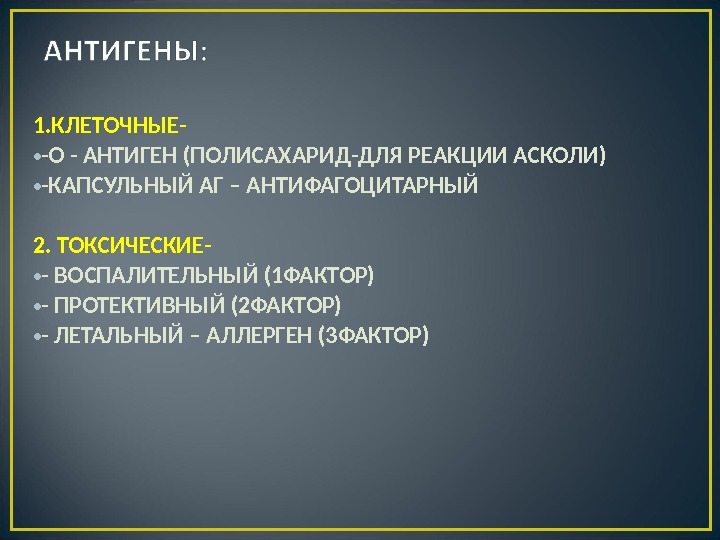 АНТИГЕНЫ:

1.КЛЕТОЧНЫЕ-
•-О - АНТИГЕН (ПОЛИСАХАРИД-ДЛЯ РЕАКЦИИ АСКОЛИ)
•-КАПСУЛЬНЫЙ АГ – АНТИФАГОЦИТАРНЫЙ

2. ТОКСИЧЕСКИЕ-
•- ВОСПАЛИТЕЛЬНЫЙ (1ФАКТОР)
•- ПРОТЕКТИВНЫЙ (2ФАКТОР)
•- ЛЕТАЛЬНЫЙ – АЛЛЕРГЕН (3ФАКТОР)